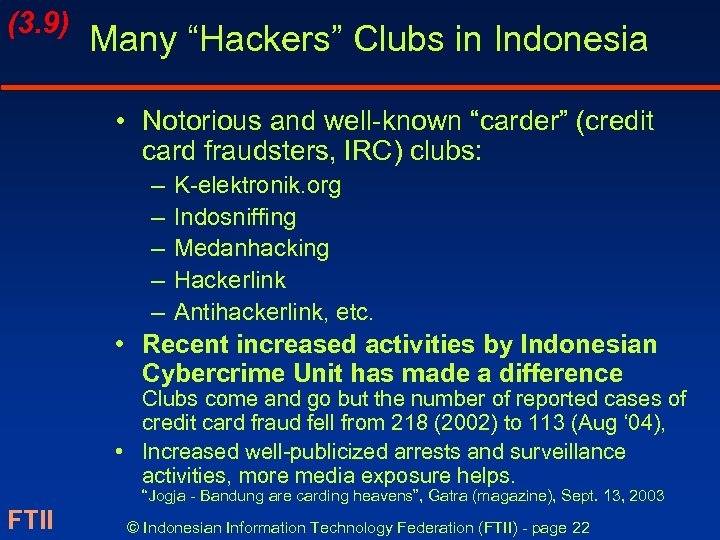 (3.9) Many “Hackers” Clubs in Indonesia

• Notorious and well-known “carder” (credit card fraudsters, IRC) clubs:
– K-elektronik.org
– Indosniffing
– Medanhacking
– Hackerlink
– Antihackerlink, etc.

• Recent increased activities by Indonesian Cybercrime Unit has made a difference
Clubs come and go but the number of reported cases of credit card fraud fell from 218 (2002) to 113 (Aug ‘04),

• Increased well-publicized arrests and surveillance activities, more media exposure helps.
“Jogja - Bandung are carding heavens”, Gatra (magazine), Sept. 13, 2003

FTII

© Indonesian Information Technology Federation (FTII) - page 22